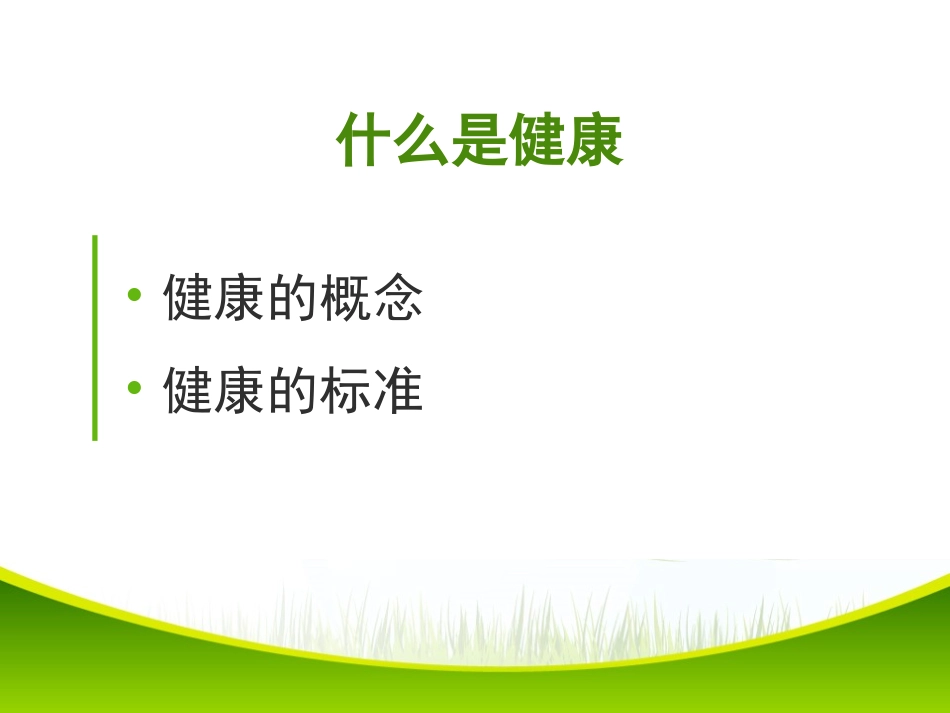 什么是健康

• 健康的概念
• 健康的标准